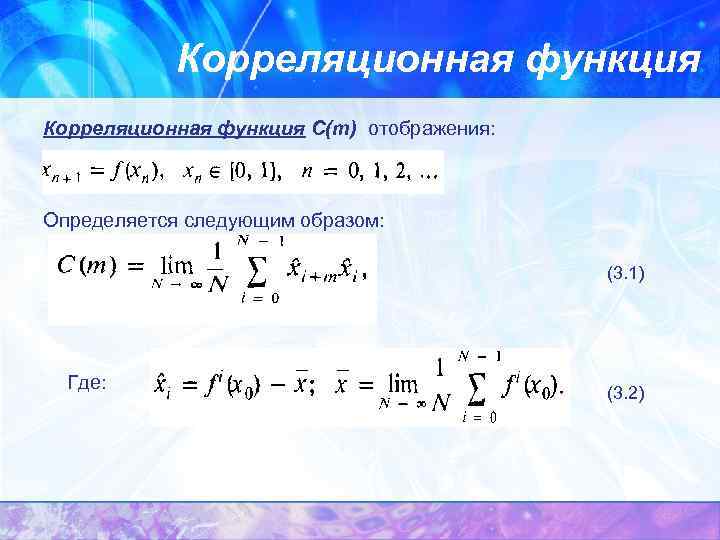 Корреляционная функция

Корреляционная функция C(m) отображения:

$x_{n+1} = f(x_n), \quad x_n \in [0, 1], \quad n = 0, 1, 2, \ldots$

Определяется следующим образом:

$C(m) = \lim_{N \to \infty} \frac{1}{N} \sum_{i=0}^{N-1} \hat{x}_{i+m} \hat{x}_i,$ (3.1)

Где: $\hat{x}_i = f^i(x_0) - \bar{x}; \quad \bar{x} = \lim_{N \to \infty} \frac{1}{N} \sum_{i=0}^{N-1} f^i(x_0).$ (3.2)